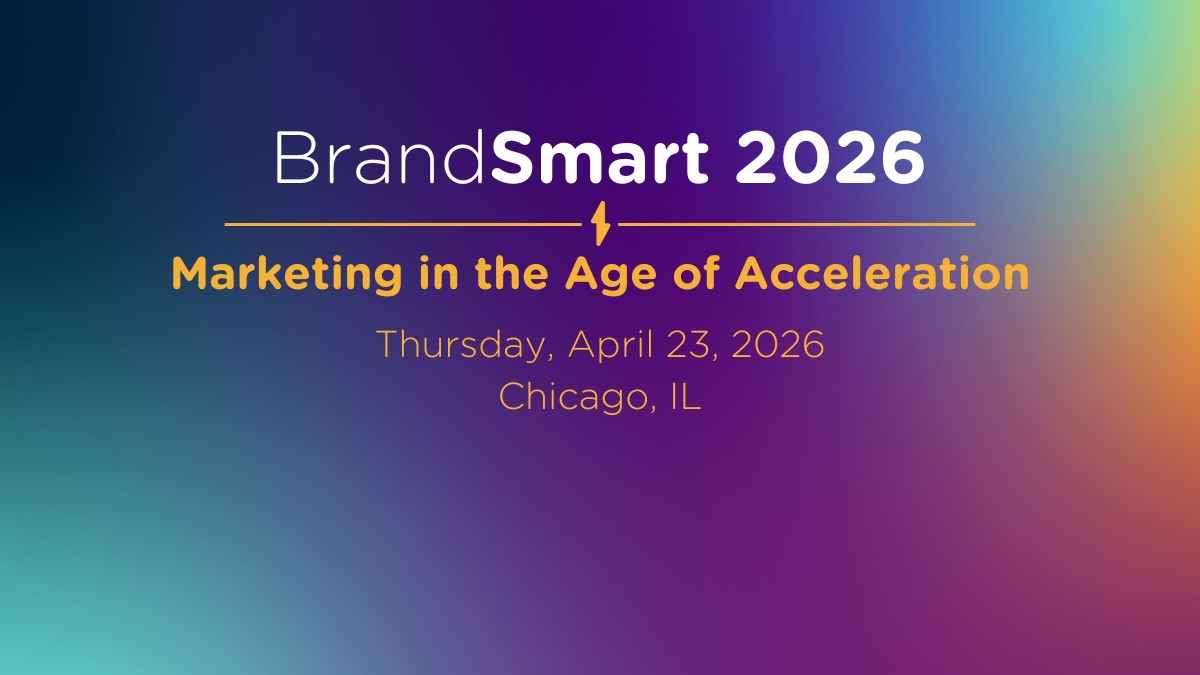 BrandSmart 2026

Marketing in the Age of Acceleration

Thursday, April 23, 2026
Chicago, IL